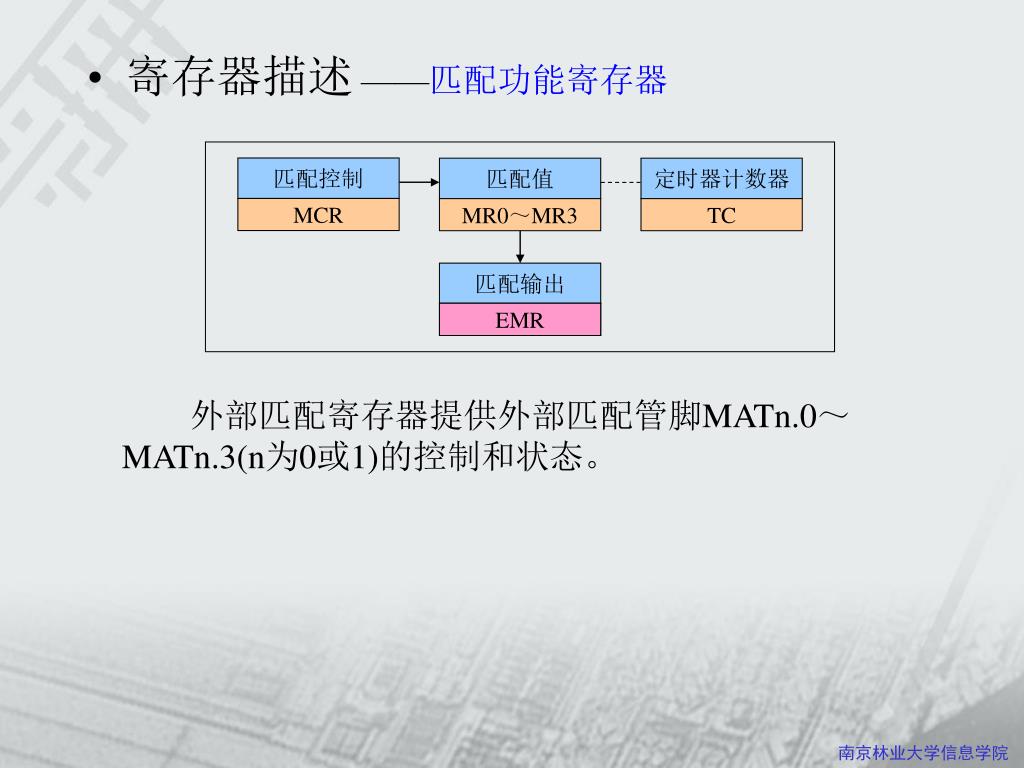 • 寄存器描述 ——匹配功能寄存器

匹配控制
MCR

匹配值
MR0～MR3

定时器计数器
TC

匹配输出
EMR

外部匹配寄存器提供外部匹配管脚MATn.0～MATn.3(n为0或1)的控制和状态。

南京林业大学信息学院